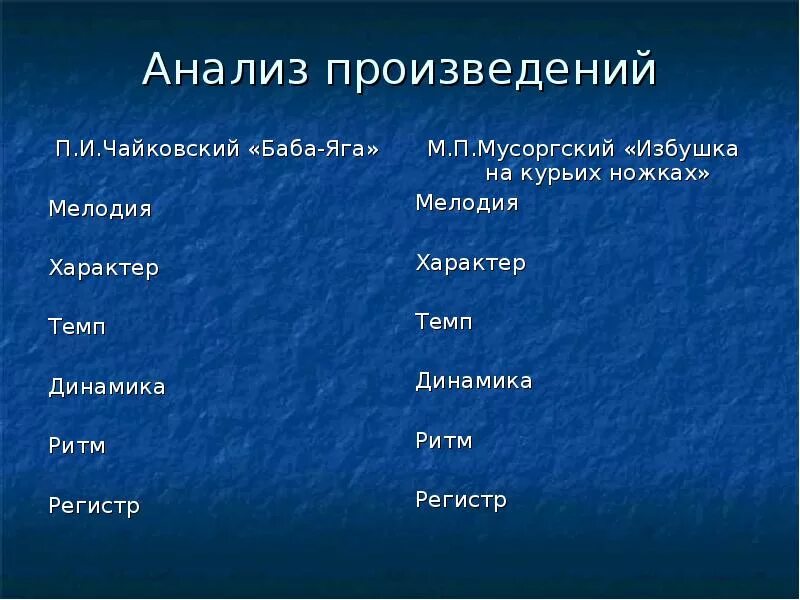 Анализ произведений

П.И.Чайковский «Баба-Яга»

Мелодия

Характер

Темп

Динамика

Ритм

Регистр

М.П.Мусоргский «Избушка на курьих ножках»

Мелодия

Характер

Темп

Динамика

Ритм

Регистр